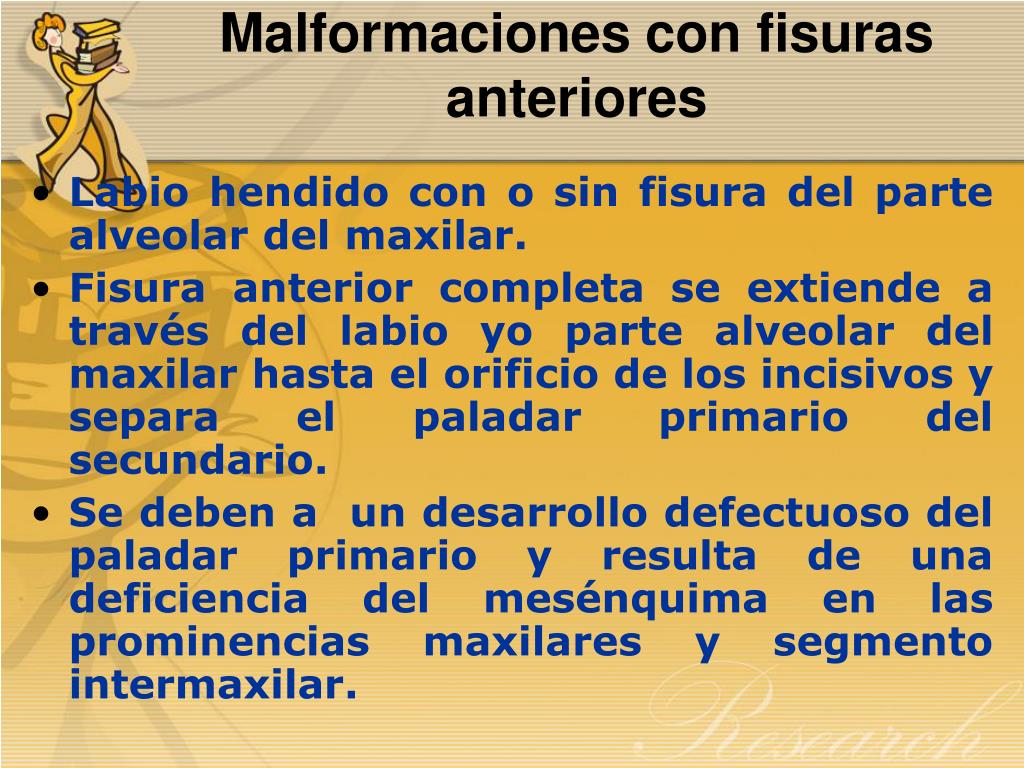 Malformaciones con fisuras anteriores

• Labio hendido con o sin fisura del parte alveolar del maxilar.
• Fisura anterior completa se extiende a través del labio yo parte alveolar del maxilar hasta el orificio de los incisivos y separa el paladar primario del secundario.
• Se deben a un desarrollo defectuoso del paladar primario y resulta de una deficiencia del mesénquima en las prominencias maxilares y segmento intermaxilar.

Research